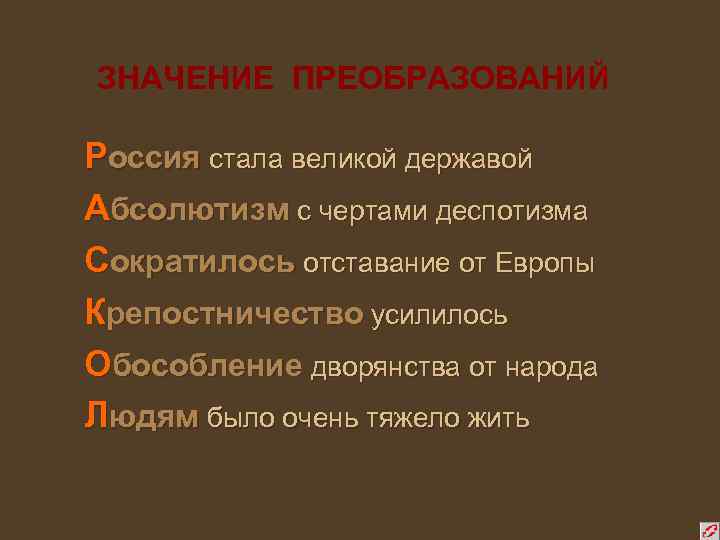 ЗНАЧЕНИЕ ПРЕОБРАЗОВАНИЙ

Россия стала великой державой

Абсолютизм с чертами деспотизма

Сократилось отставание от Европы

Крепостничество усилилось

Обособление дворянства от народа

Людям было очень тяжело жить